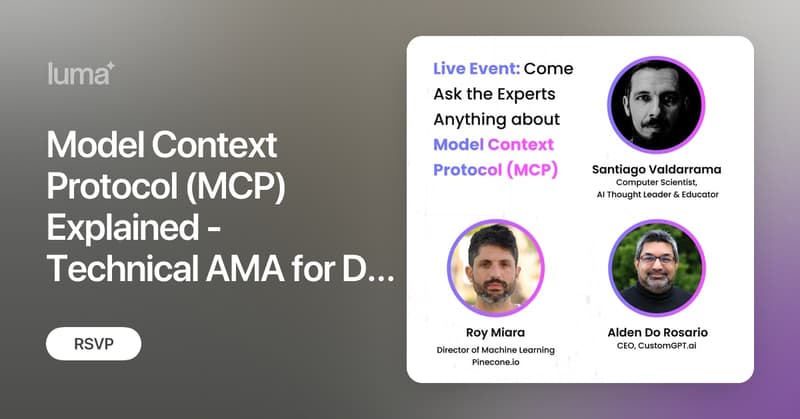 luma

Model Context Protocol (MCP) Explained - Technical AMA for D...

RSVP

Live Event: Come Ask the Experts Anything about Model Context Protocol (MCP)

Santiago Valdarrama
Computer Scientist, AI Thought Leader & Educator

Roy Miara
Director of Machine Learning
Pinecone.io

Alden Do Rosario
CEO, CustomGPT.ai